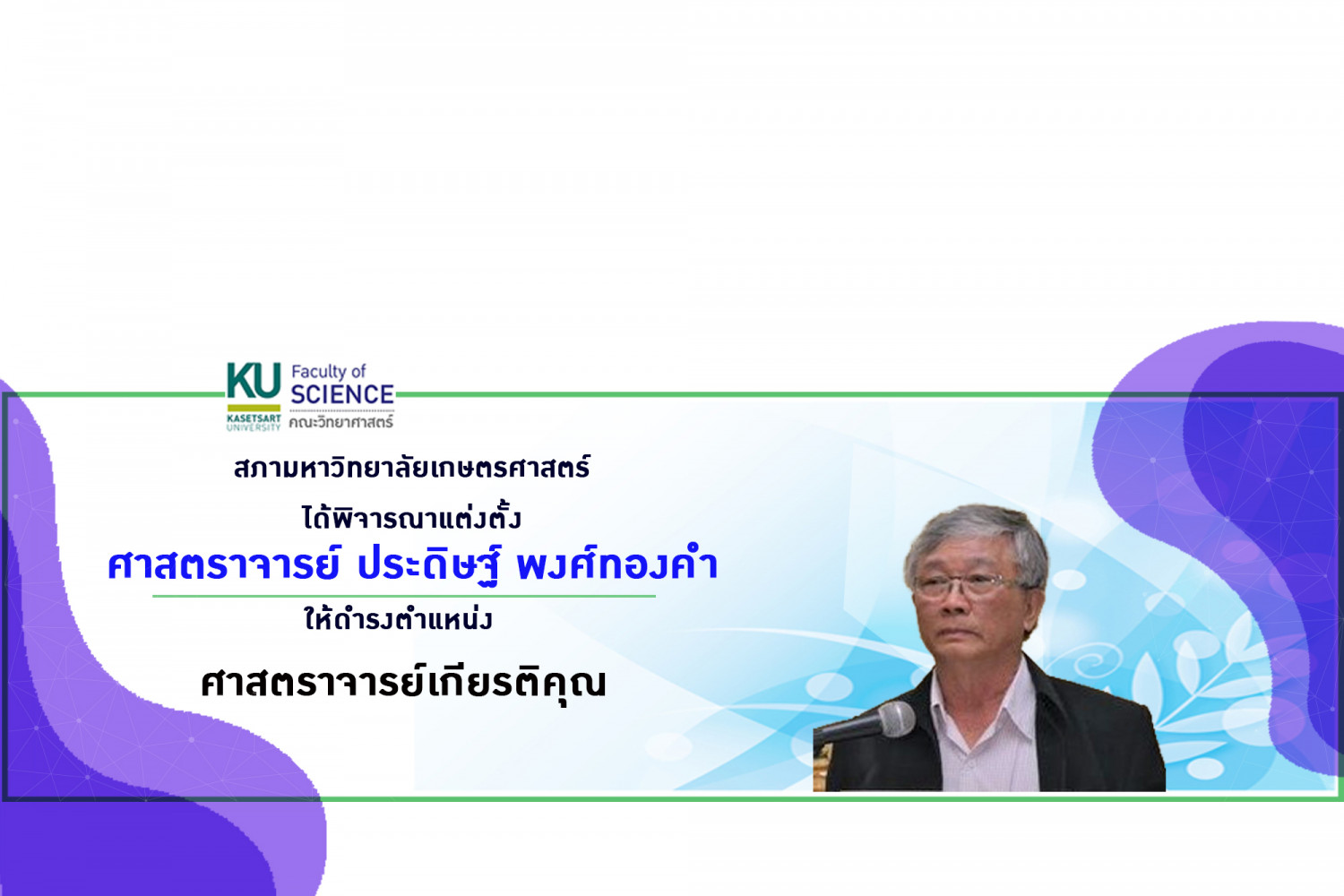 KU KASETSART UNIVERSITY Faculty of SCIENCE คณะวิทยาศาสตร์

สภามหาวิทยาลัยเกษตรศาสตร์

ได้พิจารณาแต่งตั้ง

ศาสตราจารย์ ประดิษฐ์ พงศ์ทองคำ

ให้ดำรงตำแหน่ง

ศาสตราจารย์เกียรติคุณ